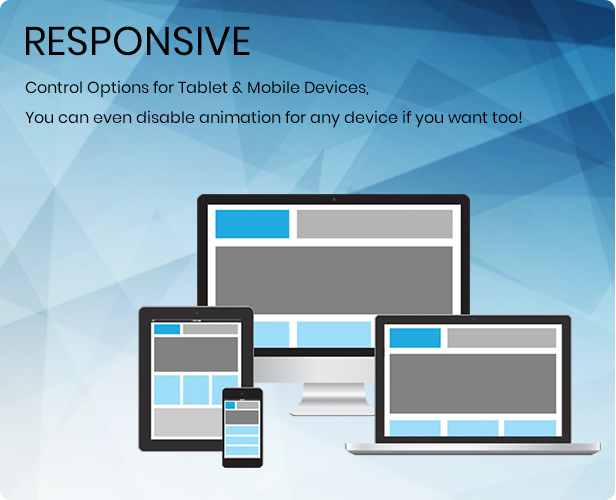 RESPONSIVE

Control Options for Tablet & Mobile Devices,

You can even disable animation for any device if you want too!